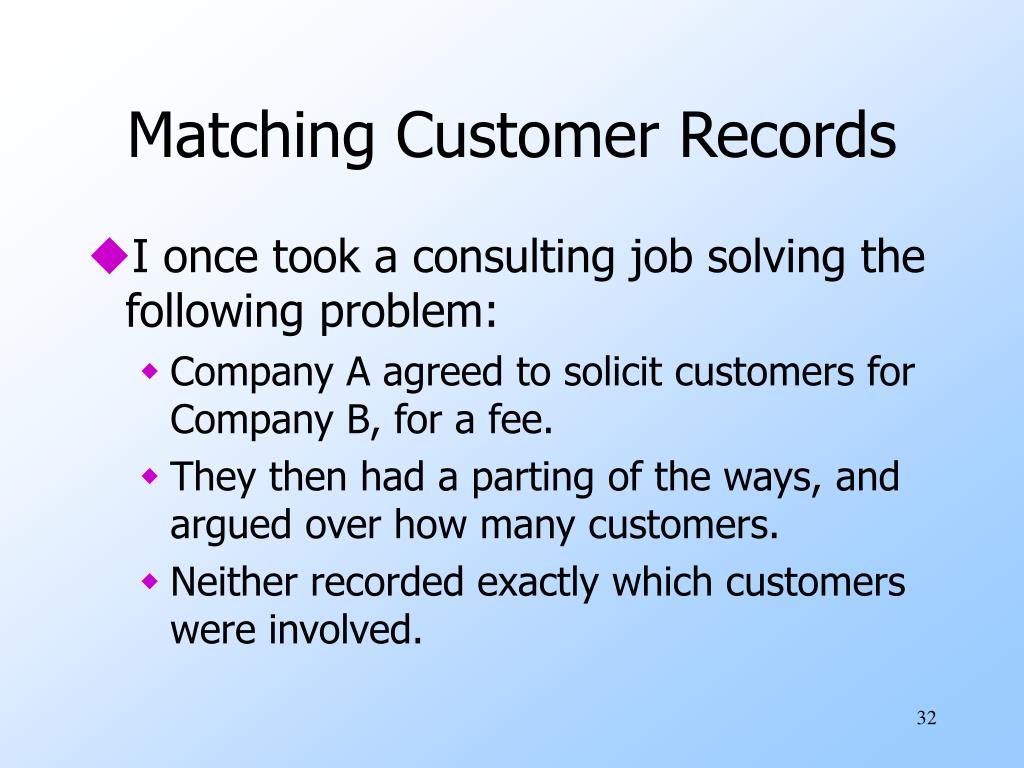 Matching Customer Records

◆I once took a consulting job solving the following problem:

◆ Company A agreed to solicit customers for Company B, for a fee.

◆ They then had a parting of the ways, and argued over how many customers.

◆ Neither recorded exactly which customers were involved.

32